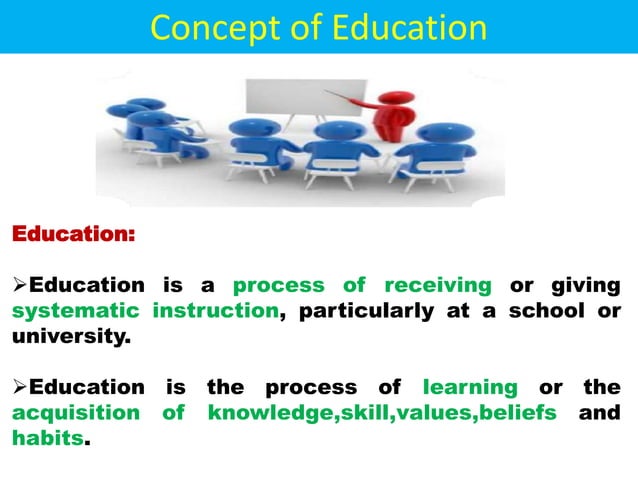 Concept of Education

Education:

➢Education is a process of receiving or giving systematic instruction, particularly at a school or university.

➢Education is the process of learning or the acquisition of knowledge,skill,values,beliefs and habits.